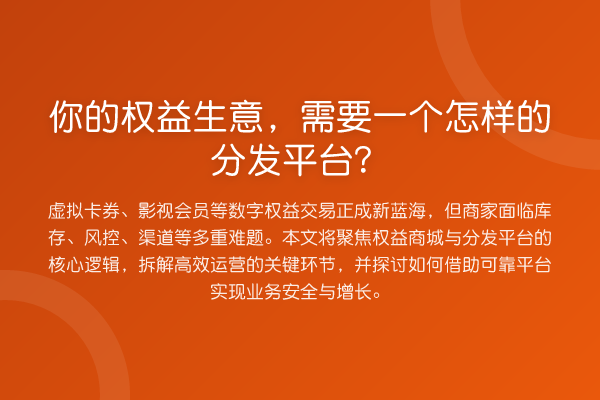 你的权益生意，需要一个怎样的分发平台？

虚拟卡券、影视会员等数字权益交易正成新蓝海，但商家面临库存、风控、渠道等多重难题。本文将聚焦权益商城与分发平台的核心逻辑，拆解高效运营的关键环节，并探讨如何借助可靠平台实现业务安全与增长。